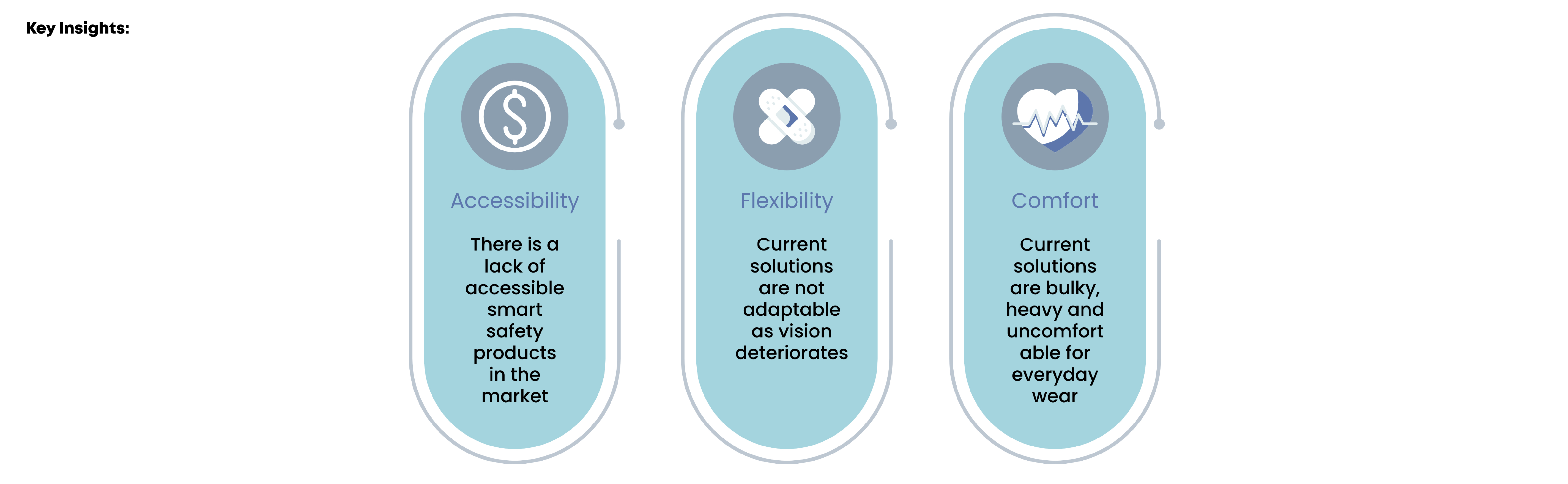 Key Insights:

Accessibility

There is a lack of accessible smart safety products in the market

Flexibility

Current solutions are not adaptable as vision deteriorates

Comfort

Current solutions are bulky, heavy and uncomfort able for everyday wear